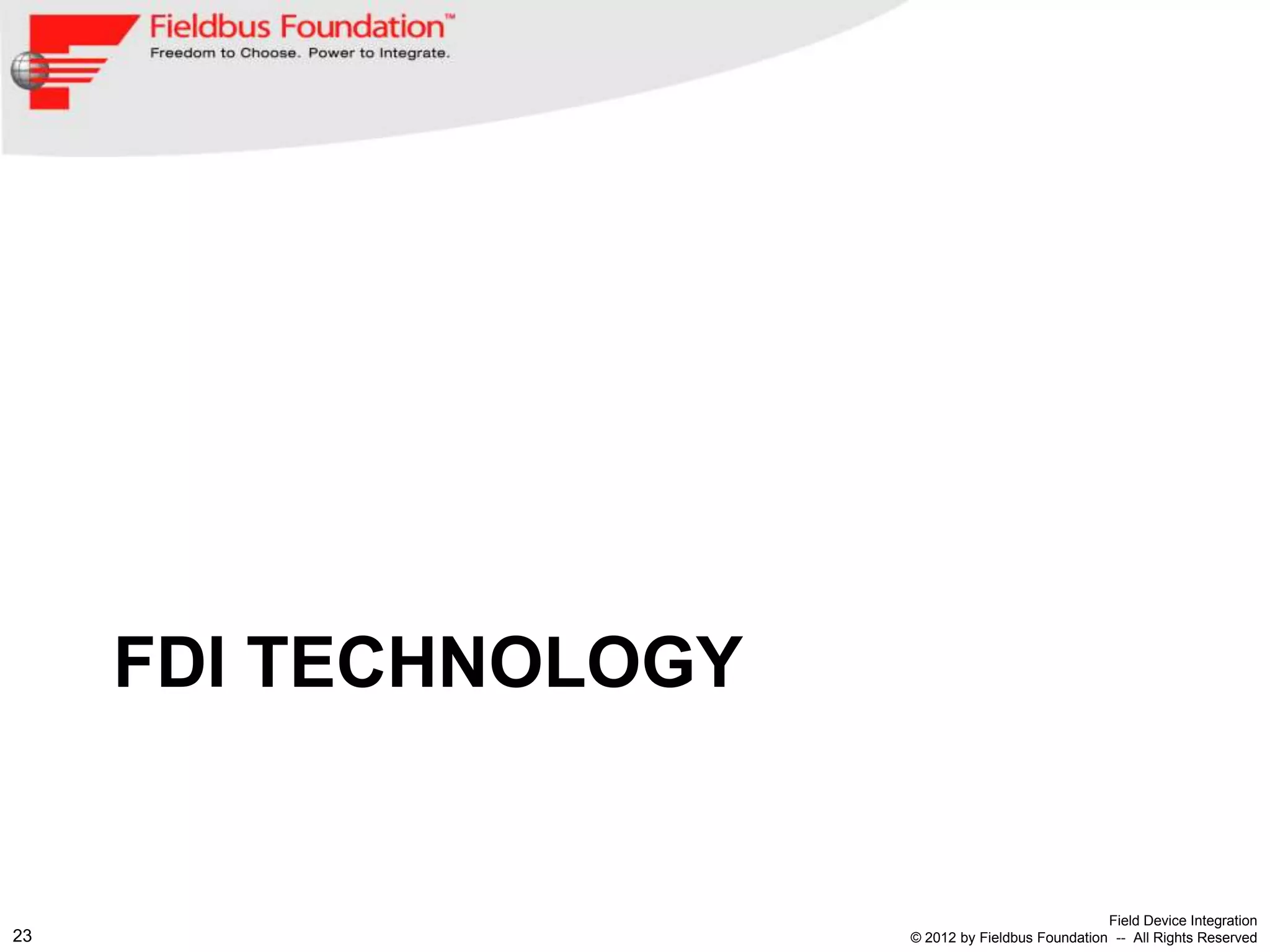 Fieldbus Foundation™
Freedom to Choose. Power to Integrate.

FDI TECHNOLOGY

23

Field Device Integration
© 2012 by Fieldbus Foundation -- All Rights Reserved